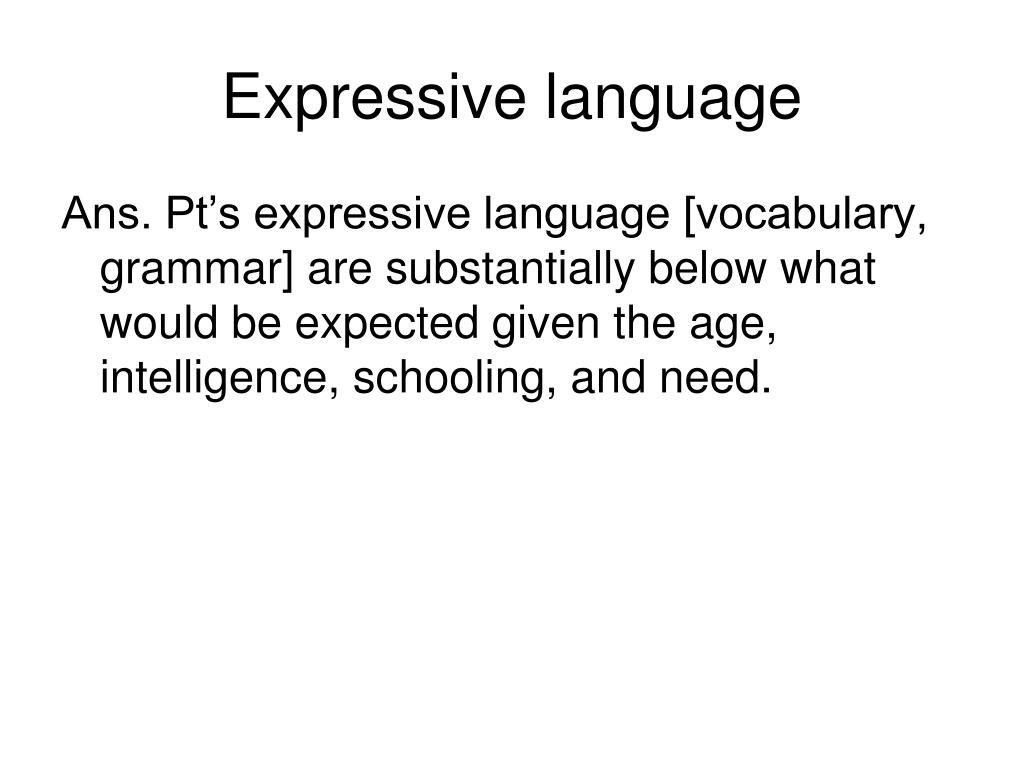 Expressive language

Ans. Pt’s expressive language [vocabulary, grammar] are substantially below what would be expected given the age, intelligence, schooling, and need.